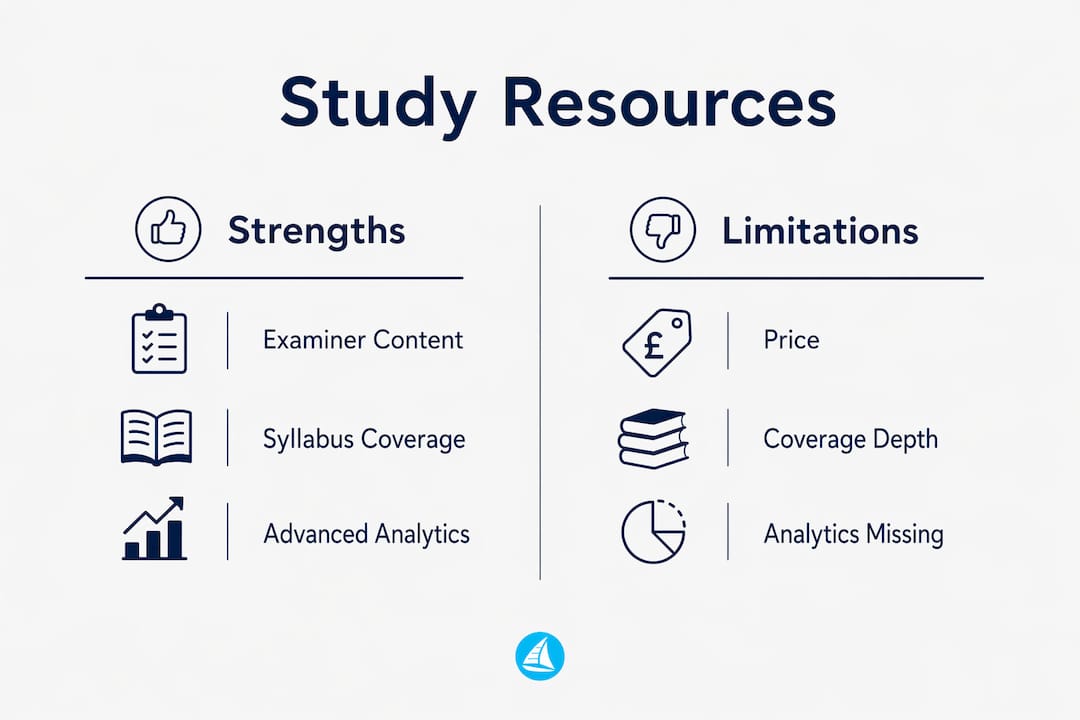 Study Resources

Strengths

Examiner Content

Syllabus Coverage

Advanced Analytics

Limitations

£

Price

Coverage Depth

Analytics Missing